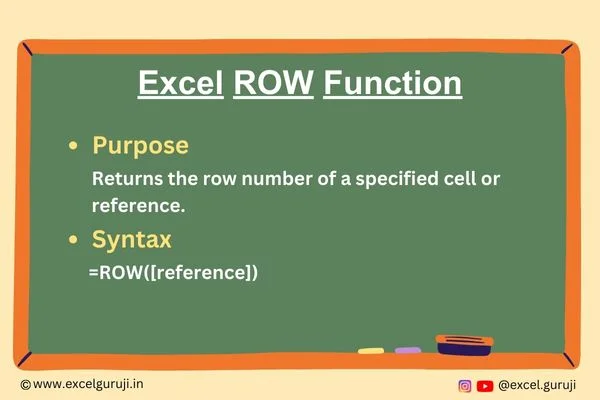 Excel ROW Function

• Purpose

Returns the row number of a specified cell or reference.

• Syntax

=ROW([reference])

©www.excelguruji.in

@excel.guruji